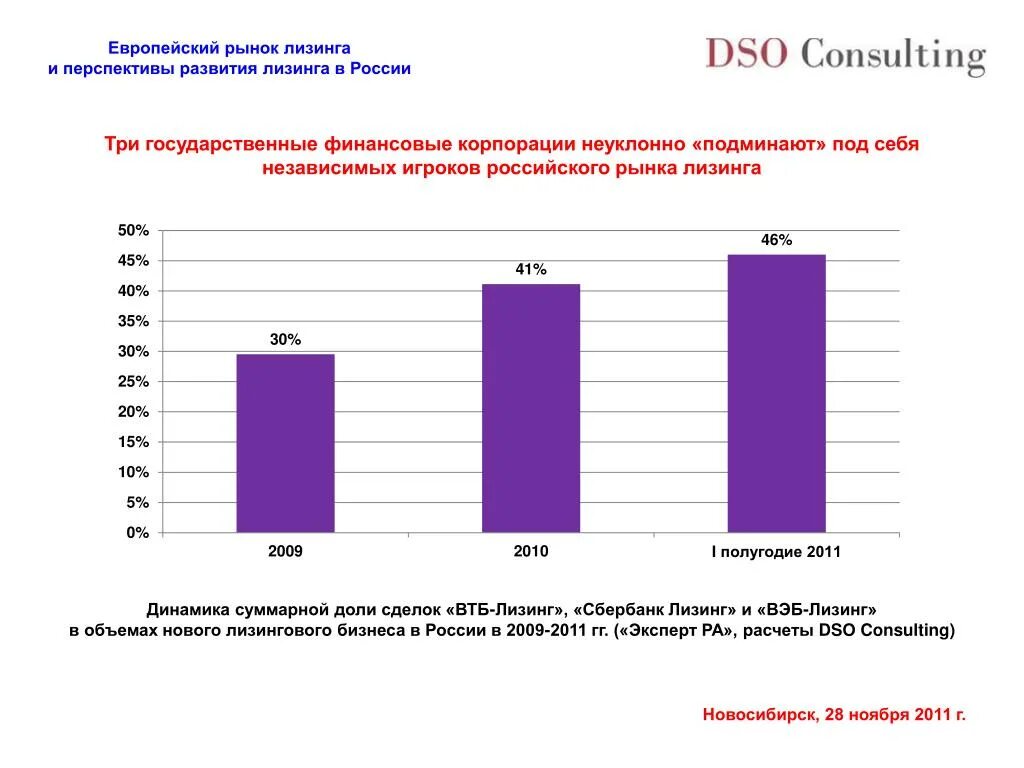 Европейский рынок лизинга
и перспективы развития лизинга в России

DSO Consulting

Три государственные финансовые корпорации неуклонно «подминают» под себя независимых игроков российского рынка лизинга

50%
45%
40%
35%
30%
25%
20%
15%
10%
5%
0%

30%
41%
46%

2009
2010
I полугодие 2011

Динамика суммарной доли сделок «ВТБ-Лизинг», «Сбербанк Лизинг» и «ВЭБ-Лизинг»
в объемах нового лизингового бизнеса в России в 2009-2011 гг. («Эксперт РА», расчеты DSO Consulting)

Новосибирск, 28 ноября 2011 г.